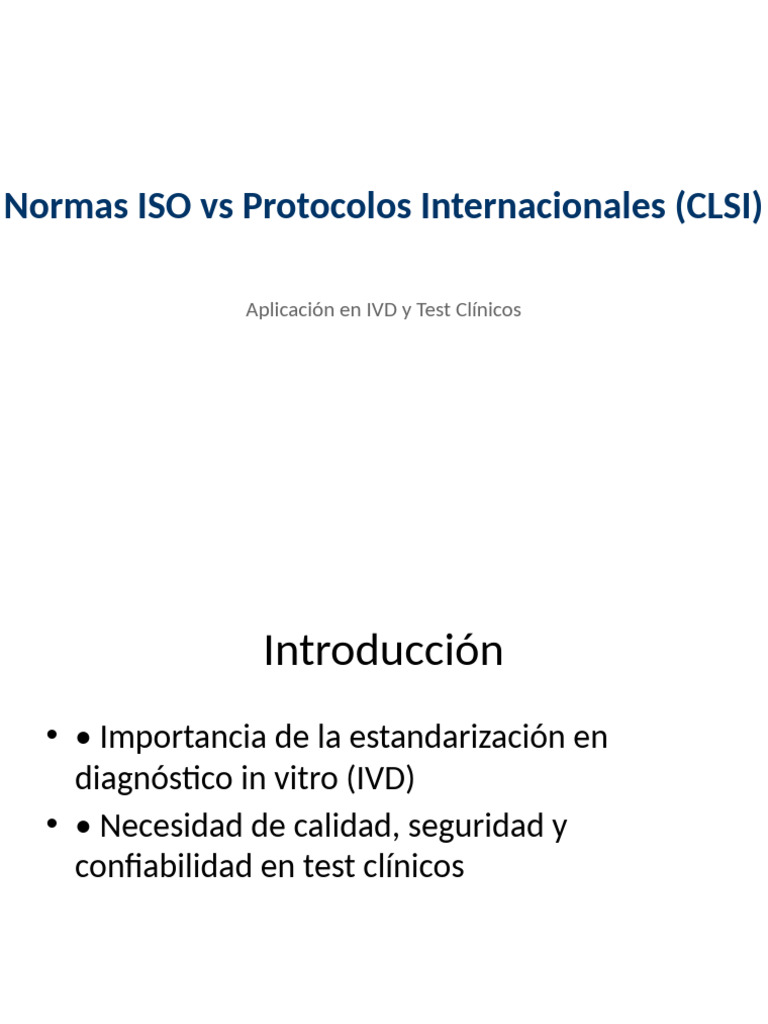 Normas ISO vs Protocolos Internacionales (CLSI)

Aplicación en IVD y Test Clínicos

Introducción

• • Importancia de la estandarización en diagnóstico in vitro (IVD)
• • Necesidad de calidad, seguridad y confiabilidad en test clínicos